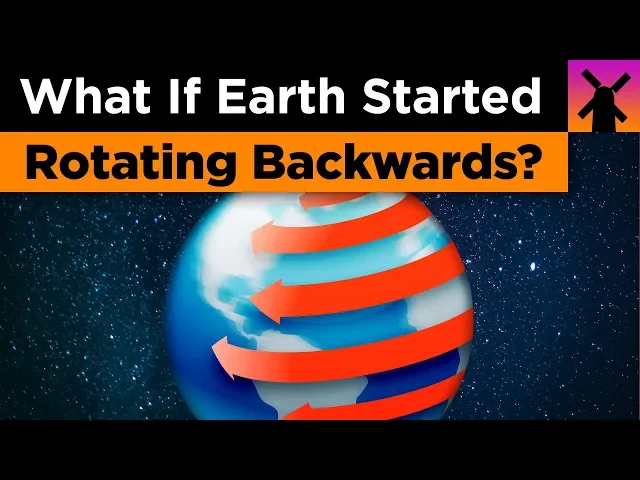 What If Earth Started
Rotating Backwards?